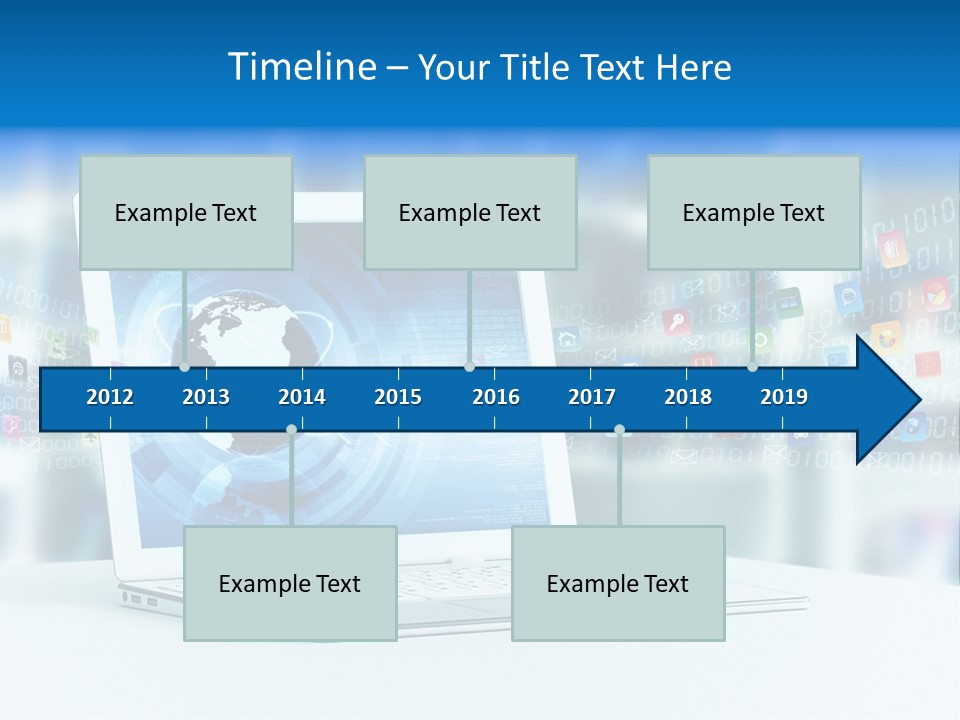 Timeline – Your Title Text Here

Example Text

Example Text

Example Text

2012 2013 2014 2015 2016 2017 2018 2019

Example Text

Example Text